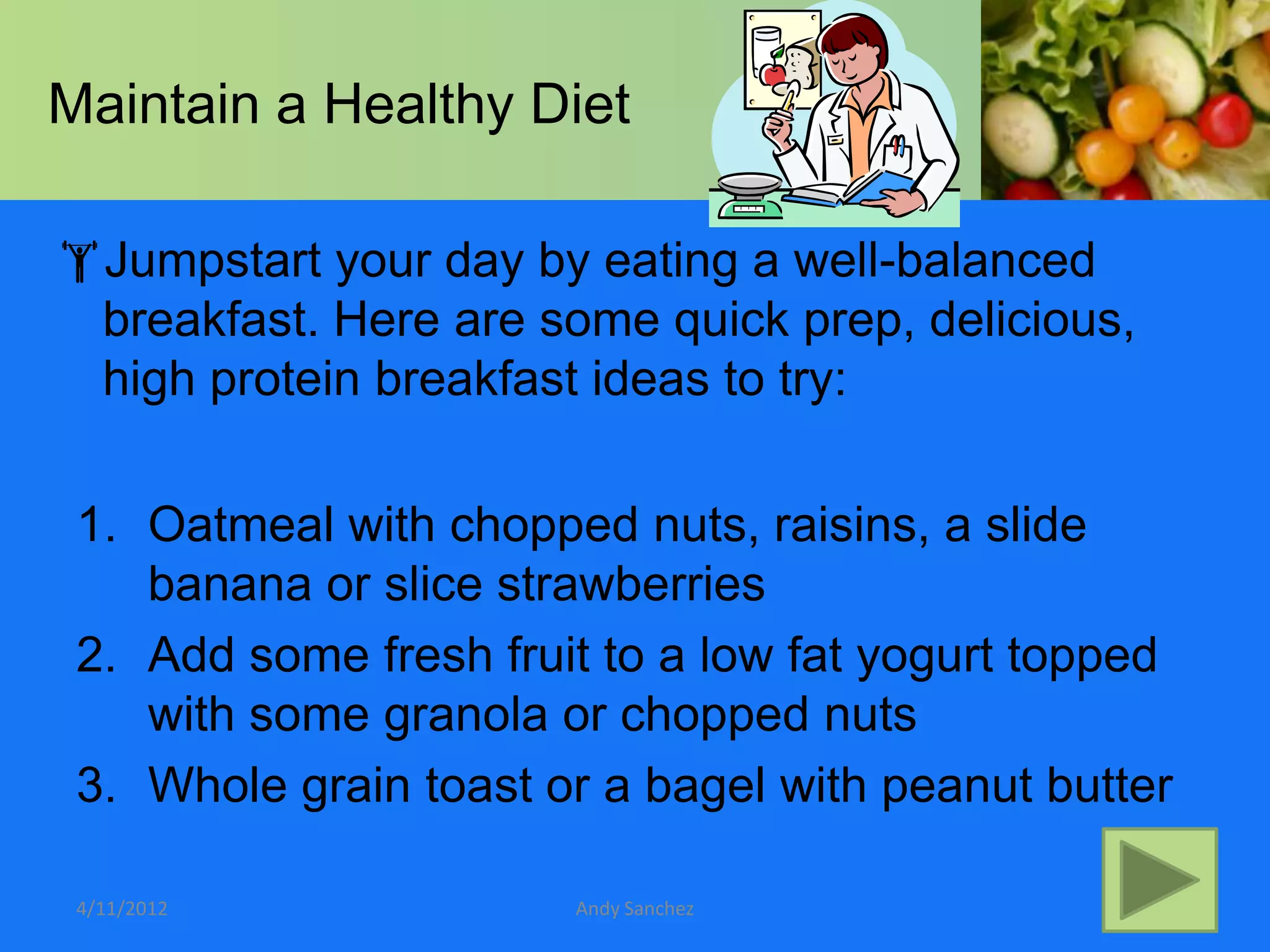 Maintain a Healthy Diet

Jumpstart your day by eating a well-balanced breakfast. Here are some quick prep, delicious, high protein breakfast ideas to try:

1. Oatmeal with chopped nuts, raisins, a slide banana or slice strawberries
2. Add some fresh fruit to a low fat yogurt topped with some granola or chopped nuts
3. Whole grain toast or a bagel with peanut butter

4/11/2012

Andy Sanchez